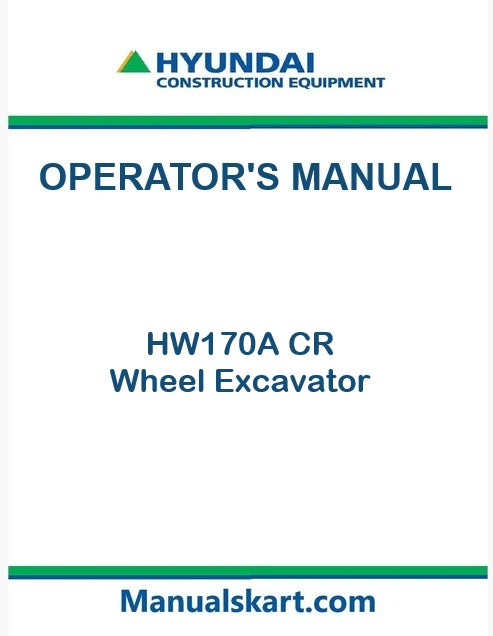 HYUNDAI
CONSTRUCTION EQUIPMENT

OPERATOR'S MANUAL

HW170A CR
Wheel Excavator

Manualskart.com